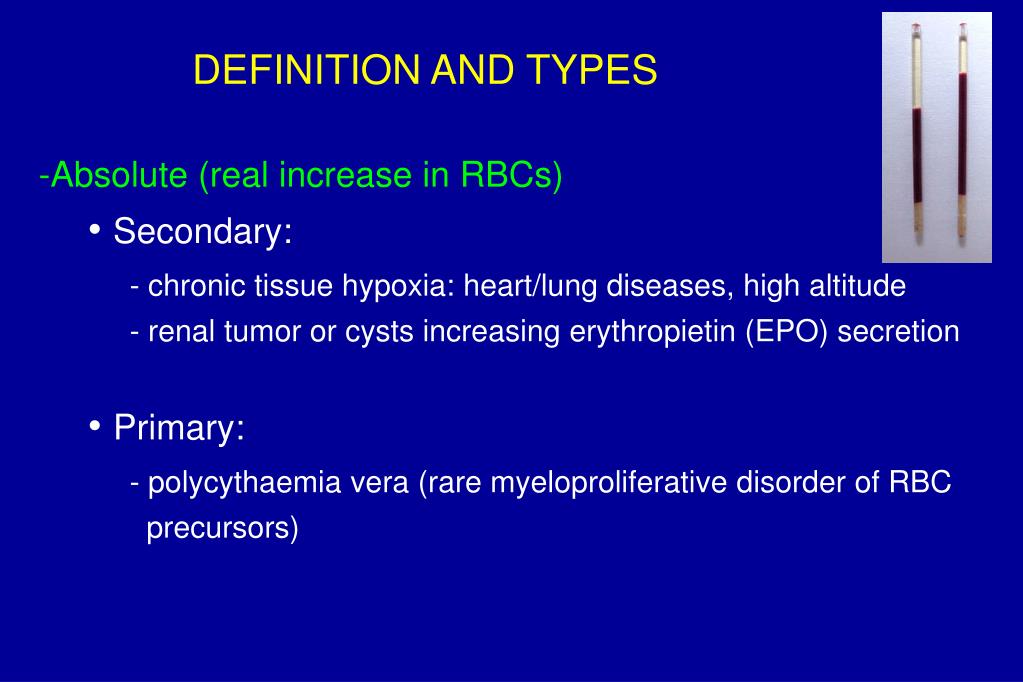 DEFINITION AND TYPES

-Absolute (real increase in RBCs)

• Secondary:

- chronic tissue hypoxia: heart/lung diseases, high altitude

- renal tumor or cysts increasing erythropietin (EPO) secretion

• Primary:

- polycythaemia vera (rare myeloproliferative disorder of RBC precursors)